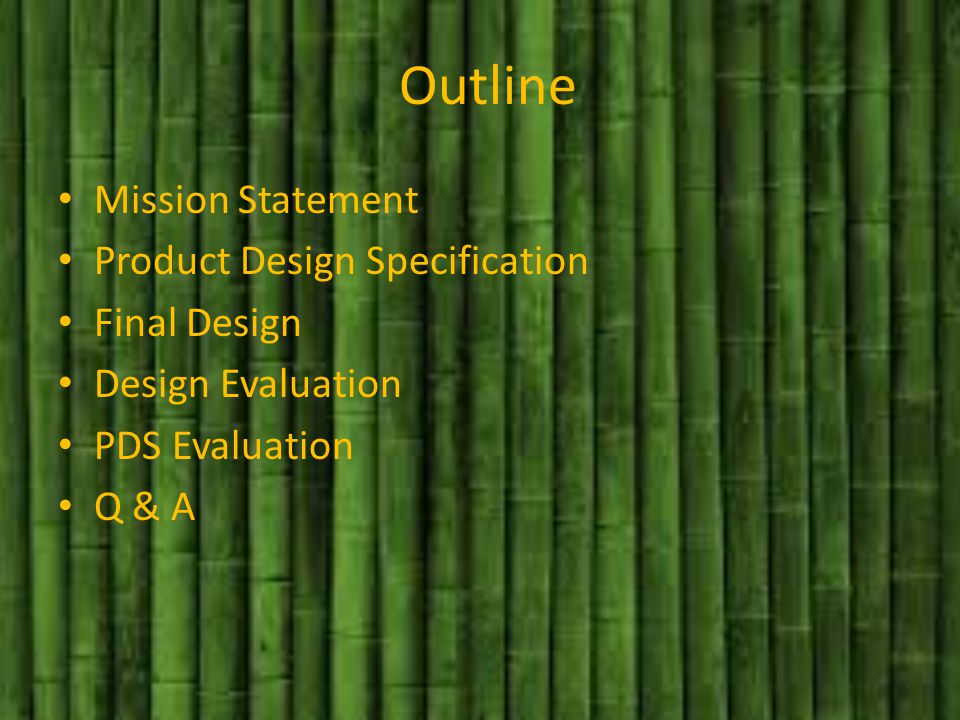 Outline

• Mission Statement
• Product Design Specification
• Final Design
• Design Evaluation
• PDS Evaluation
• Q & A